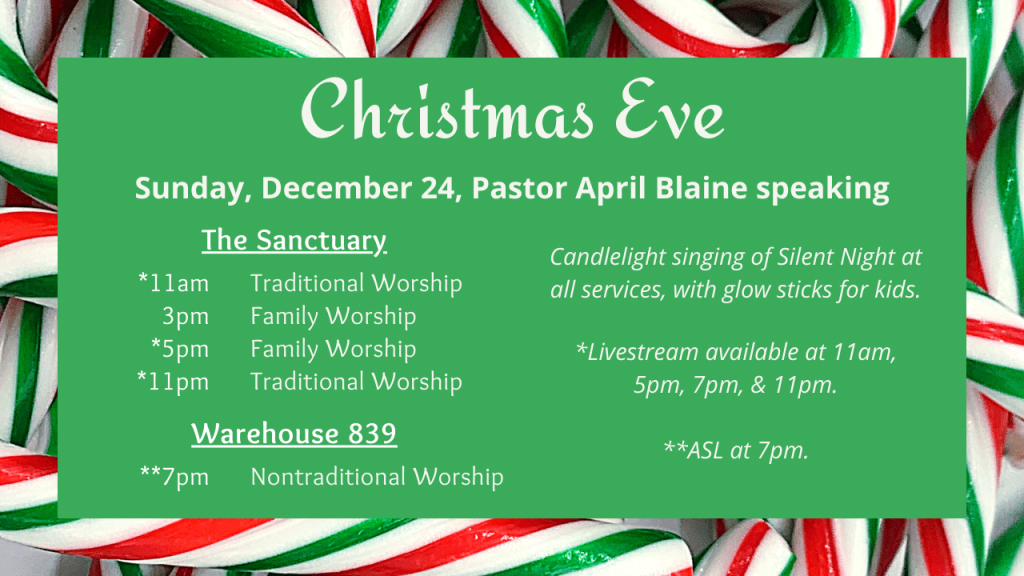 Christmas Eve

Sunday, December 24, Pastor April Blaine speaking

The Sanctuary

*11am Traditional Worship
3pm Family Worship
*5pm Family Worship
*11pm Traditional Worship

Warehouse 839

**7pm Nontraditional Worship

Candlelight singing of Silent Night at all services, with glow sticks for kids.

*Livestream available at 11am, 5pm, 7pm, & 11pm.

**ASL at 7pm.